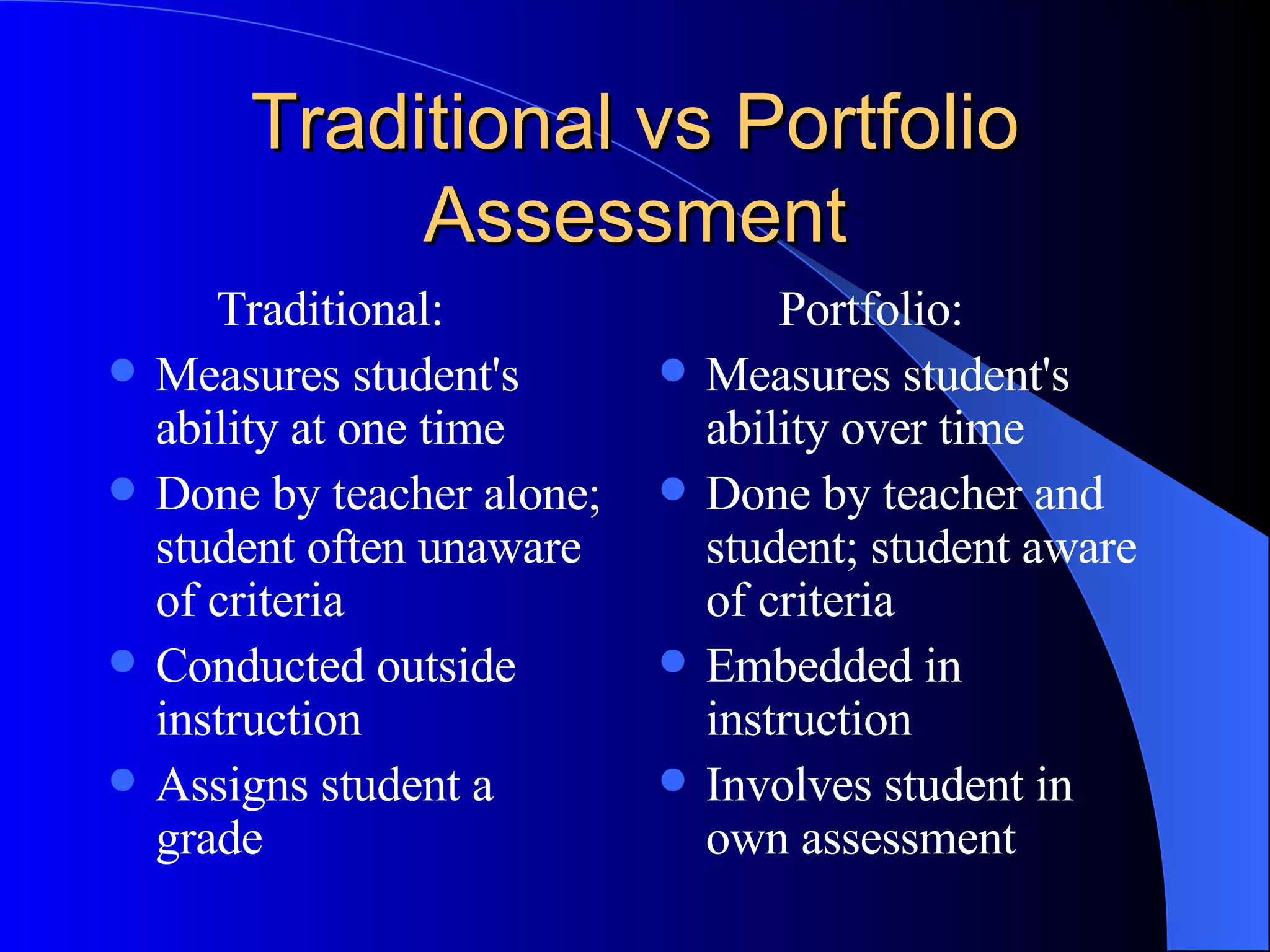 Traditional vs Portfolio Assessment

Traditional:

- Measures student's ability at one time
- Done by teacher alone; student often unaware of criteria
- Conducted outside instruction
- Assigns student a grade

Portfolio:

- Measures student's ability over time
- Done by teacher and student; student aware of criteria
- Embedded in instruction
- Involves student in own assessment